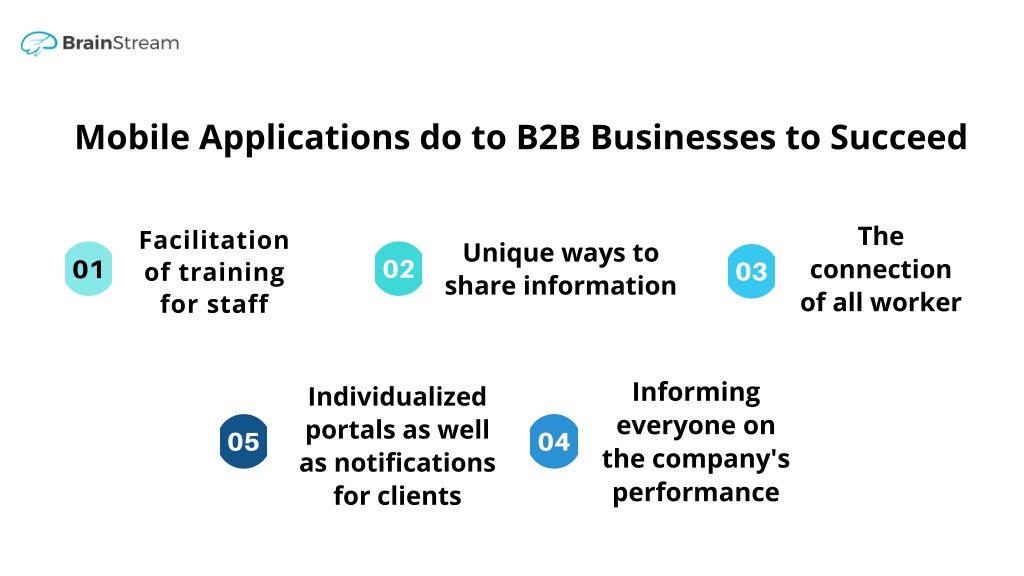 BrainStream

Mobile Applications do to B2B Businesses to Succeed

01 Facilitation of training for staff

02 Unique ways to share information

03 The connection of all worker

05 Individualized portals as well as notifications for clients

04 Informing everyone on the company's performance